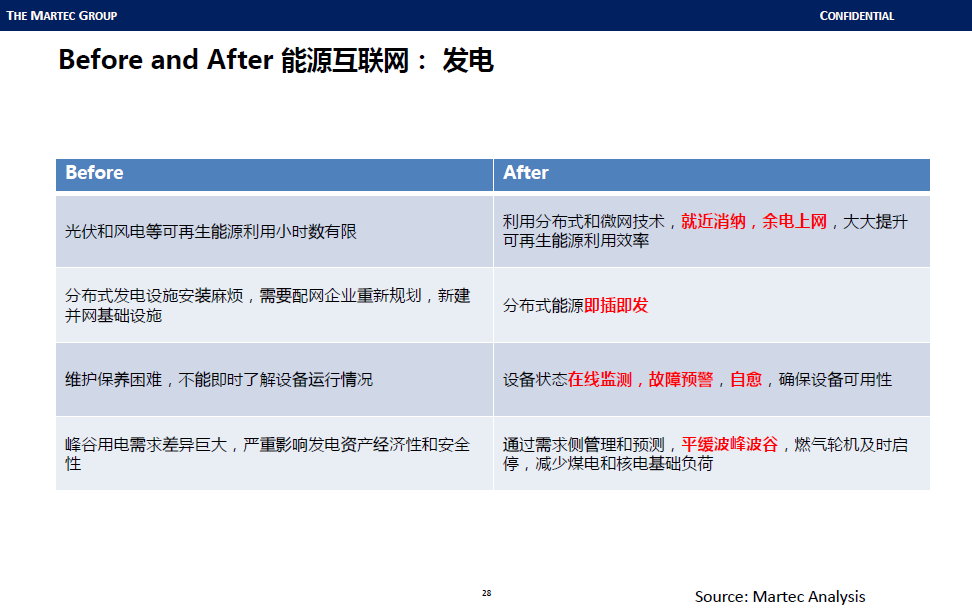 THE MARTEC GROUP

CONFIDENTIAL

Before and After 能源互联网： 发电

| Before | After |
|---|---|
| 光伏和风电等可再生能源利用小时数有限 | 利用分布式和微网技术，就近消纳，余电上网，大大提升可再生能源利用效率 |
| 分布式发电设施安装麻烦，需要配网企业重新规划，新建并网基础设施 | 分布式能源即插即发 |
| 维护保养困难，不能即时了解设备运行情况 | 设备状态在线监测，故障预警，自愈，确保设备可用性 |
| 峰谷用电需求差异巨大，严重影响发电资产经济性和安全性 | 通过需求侧管理和预测，平缓波峰波谷，燃气轮机及时启停，减少煤电和核电基础负荷 |

28

Source: Martec Analysis